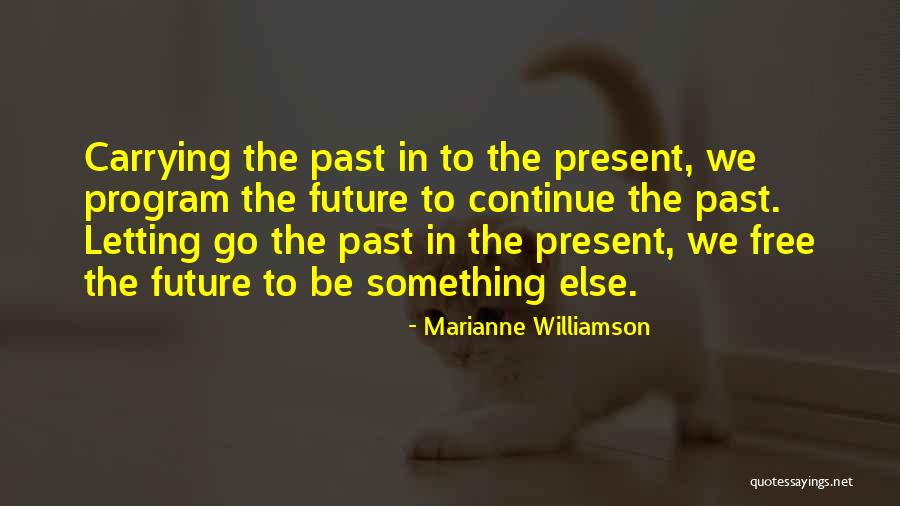 Carrying the past in to the present, we program the future to continue the past. Letting go the past in the present, we free the future to be something else.

- Marianne Williamson

quotessayings.net